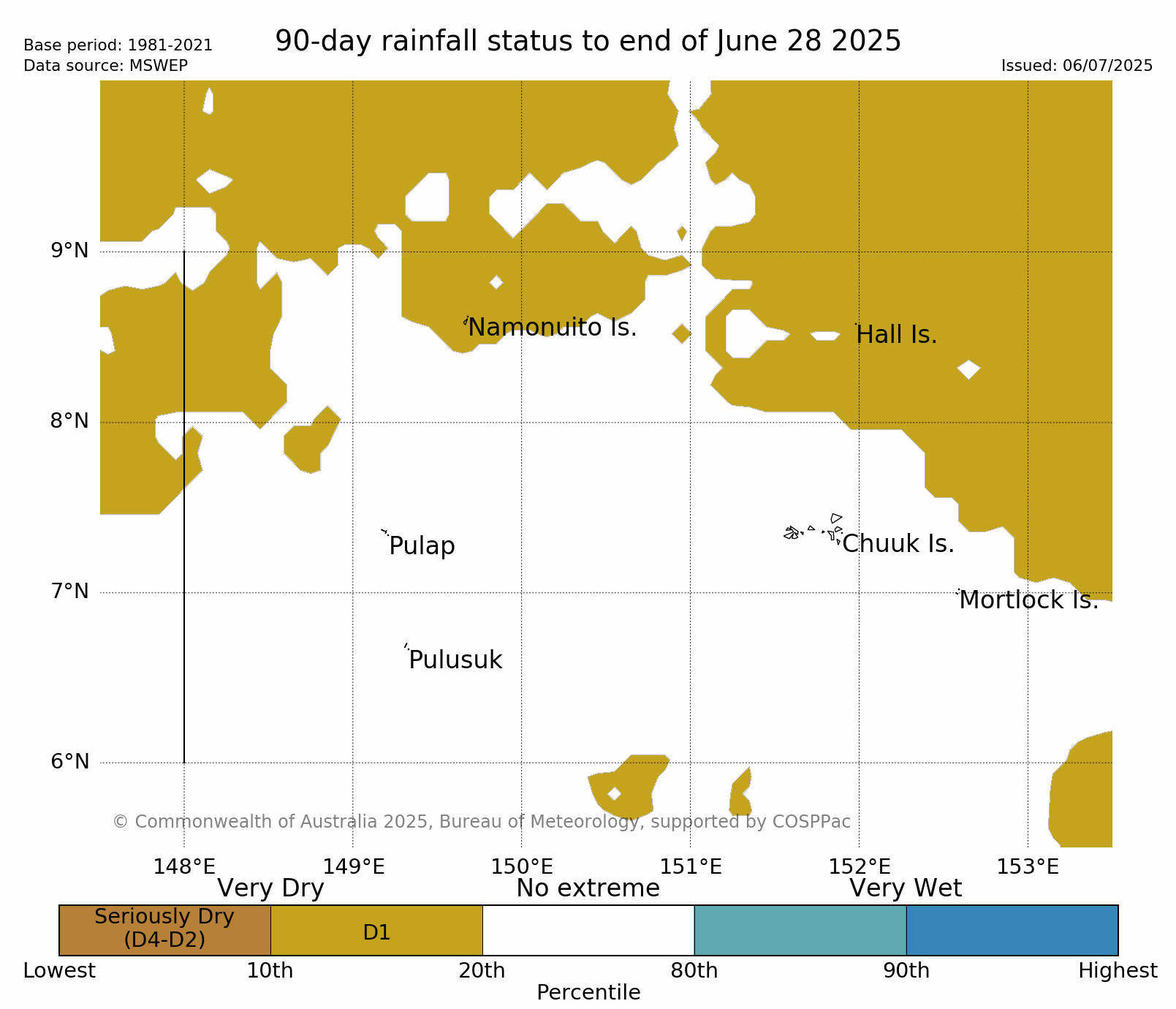 Base period: 1981-2021
Data source: MSWEP

90-day rainfall status to end of June 28 2025

Issued: 06/07/2025

9°N
8°N
7°N
6°N

Namonuito Is.
Hall Is.
Pulap
Chuuk Is.
Mortlock Is.
Pulusuk

© Commonwealth of Australia 2025, Bureau of Meteorology, supported by COSPPac

148°E 149°E 150°E 151°E 152°E 153°E

Very Dry
No extreme
Very Wet

Seriously Dry (D4-D2)
D1

Lowest 10th 20th 80th 90th Highest
Percentile